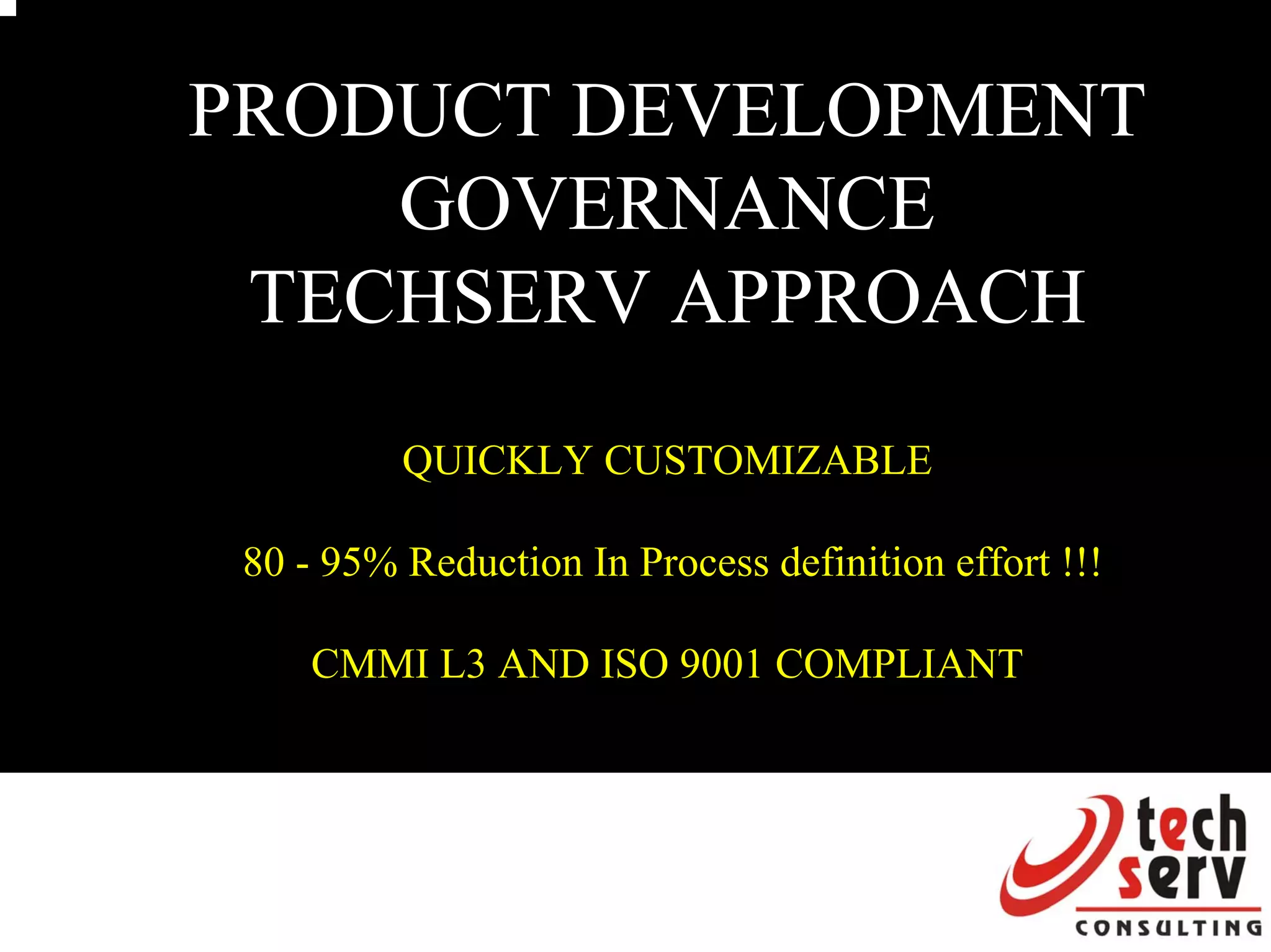 PRODUCT DEVELOPMENT GOVERNANCE
TECHSERV APPROACH

QUICKLY CUSTOMIZABLE

80 - 95% Reduction In Process definition effort !!!

CMMI L3 AND ISO 9001 COMPLIANT

tech
serv
CONSULTING